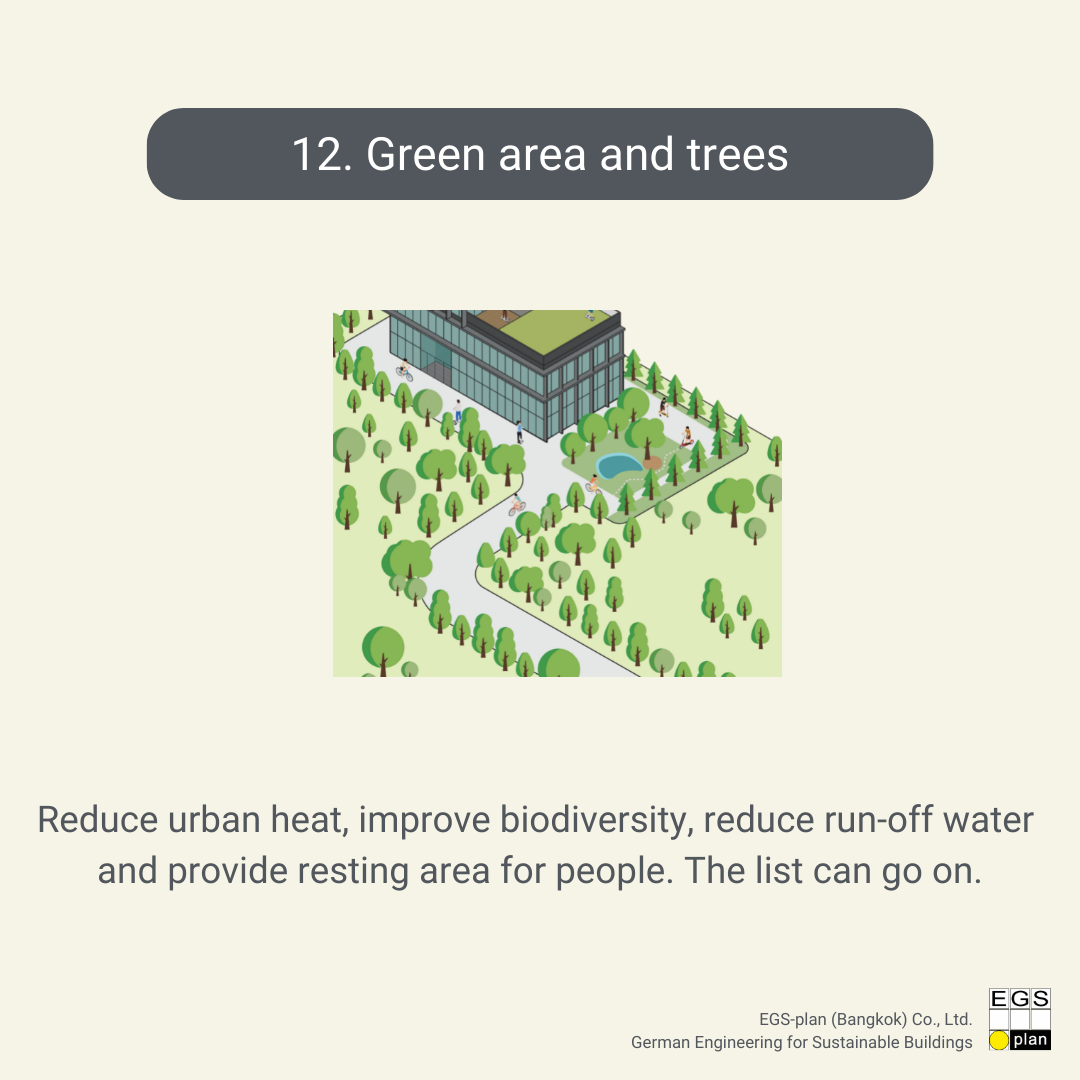 12. Green area and trees

Reduce urban heat, improve biodiversity, reduce run-off water and provide resting area for people. The list can go on.

EGS-plan (Bangkok) Co., Ltd.
German Engineering for Sustainable Buildings

EGS
plan